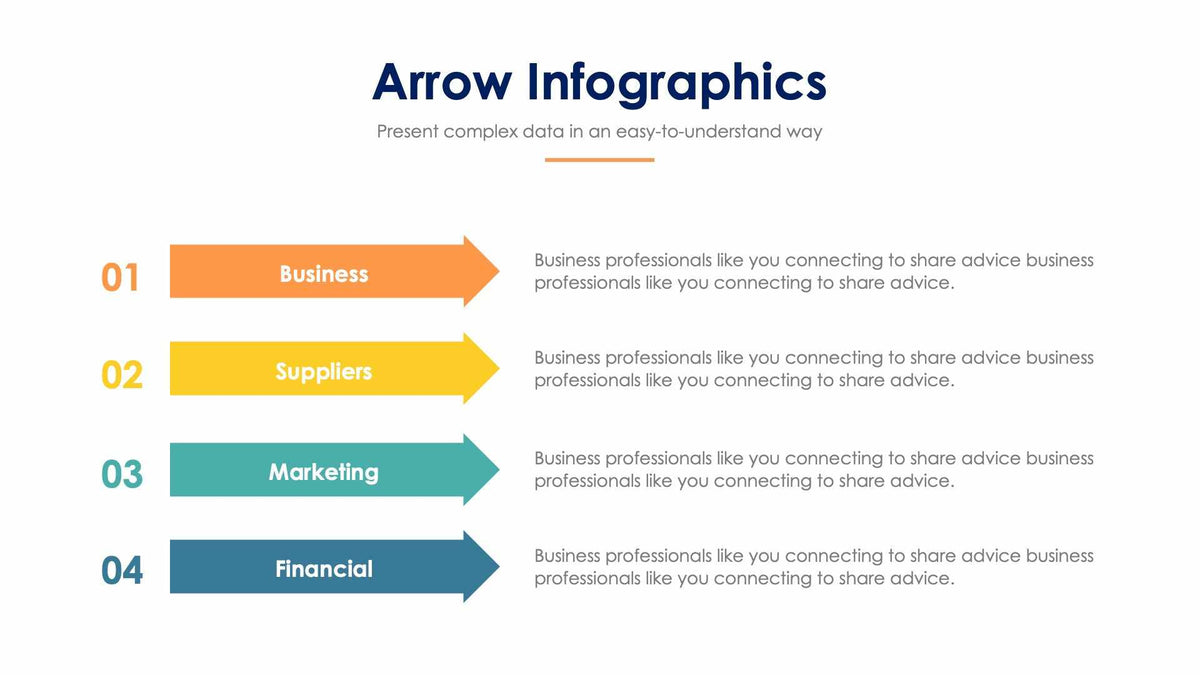 Arrow Infographics

Present complex data in an easy-to-understand way

01 Business

Business professionals like you connecting to share advice business professionals like you connecting to share advice.

02 Suppliers

Business professionals like you connecting to share advice business professionals like you connecting to share advice.

03 Marketing

Business professionals like you connecting to share advice business professionals like you connecting to share advice.

04 Financial

Business professionals like you connecting to share advice business professionals like you connecting to share advice.